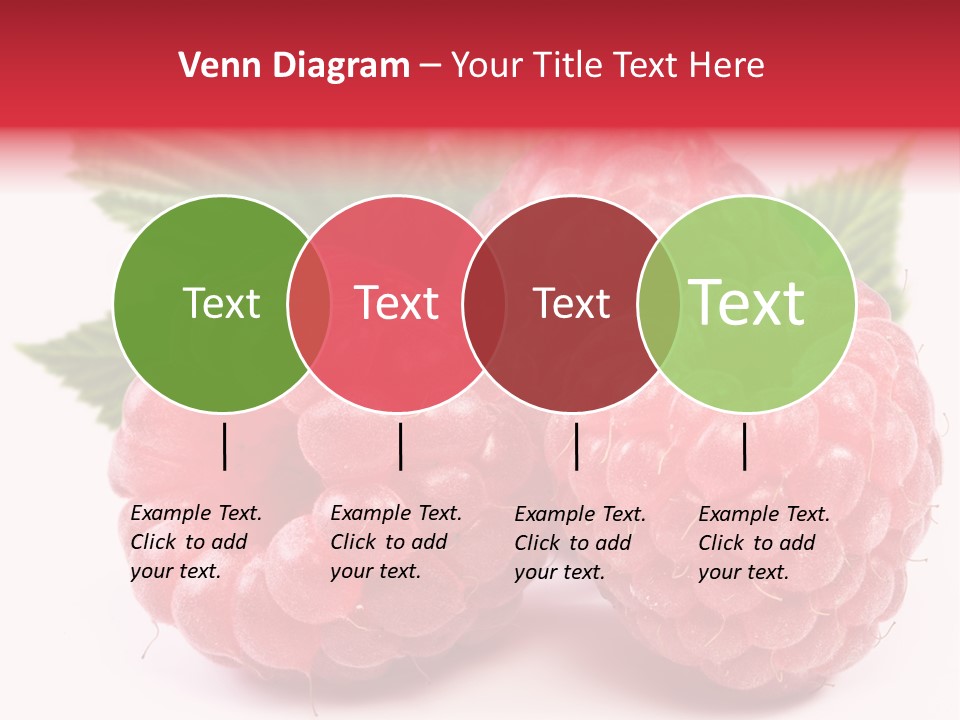 Venn Diagram – Your Title Text Here

Text

Text

Text

Text

Example Text. Click to add your text.

Example Text. Click to add your text.

Example Text. Click to add your text.

Example Text. Click to add your text.